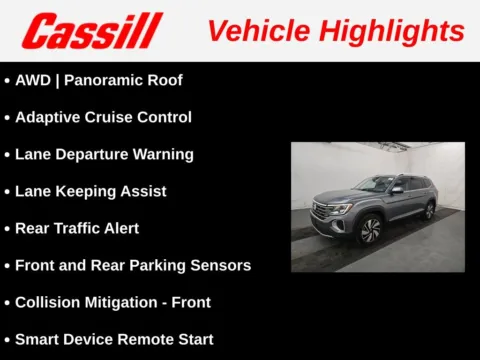 Cassill Vehicle Highlights

• AWD | Panoramic Roof

• Adaptive Cruise Control

• Lane Departure Warning

• Lane Keeping Assist

• Rear Traffic Alert

• Front and Rear Parking Sensors

• Collision Mitigation - Front

• Smart Device Remote Start